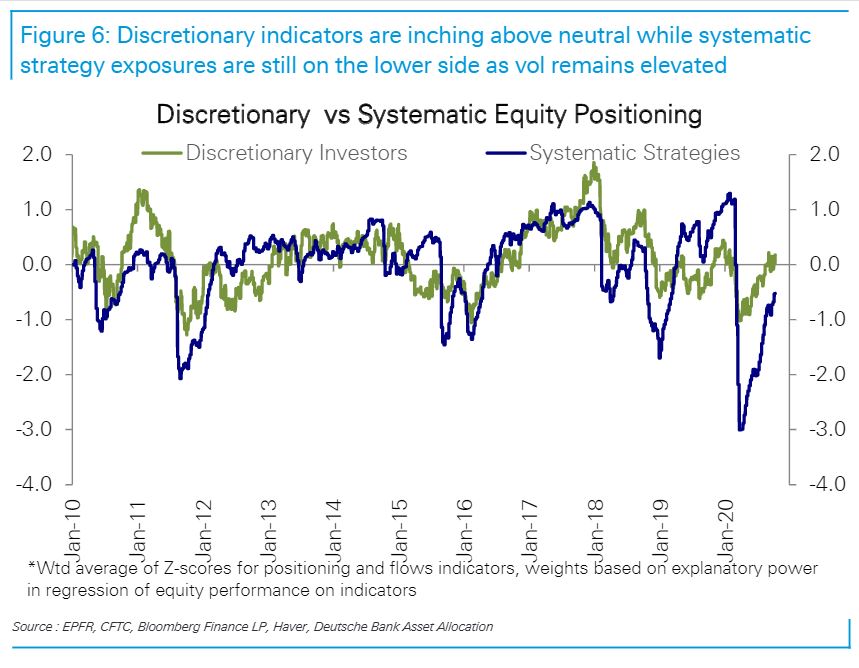 Figure 6: Discretionary indicators are inching above neutral while systematic strategy exposures are still on the lower side as vol remains elevated

Discretionary vs Systematic Equity Positioning

Discretionary Investors
Systematic Strategies

2.0
1.0
0.0
-1.0
-2.0
-3.0
-4.0

2.0
1.0
0.0
-1.0
-2.0
-3.0
-4.0

Jan-10
Jan-11
Jan-12
Jan-13
Jan-14
Jan-15
Jan-16
Jan-17
Jan-18
Jan-19
Jan-20

*Wtd average of Z-scores for positioning and flows indicators, weights based on explanatory power in regression of equity performance on indicators

Source : EPFR, CFTC, Bloomberg Finance LP, Haver, Deutsche Bank Asset Allocation